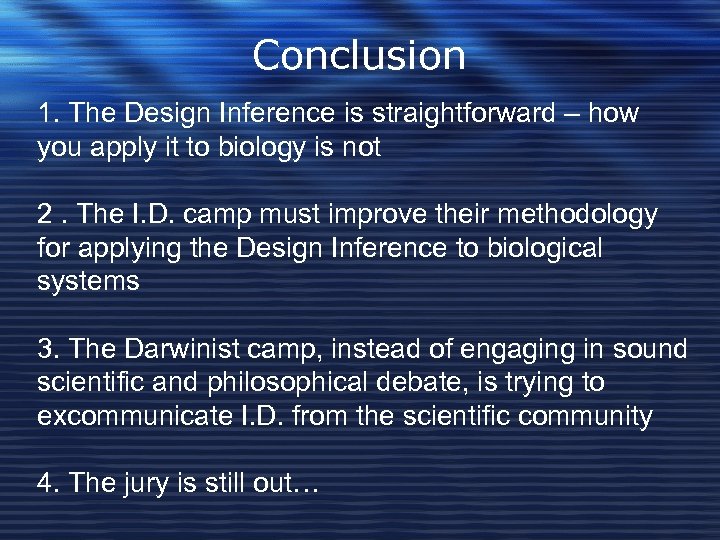 Conclusion

1. The Design Inference is straightforward – how you apply it to biology is not

2 . The I.D. camp must improve their methodology for applying the Design Inference to biological systems

3. The Darwinist camp, instead of engaging in sound scientific and philosophical debate, is trying to excommunicate I.D. from the scientific community

4. The jury is still out…